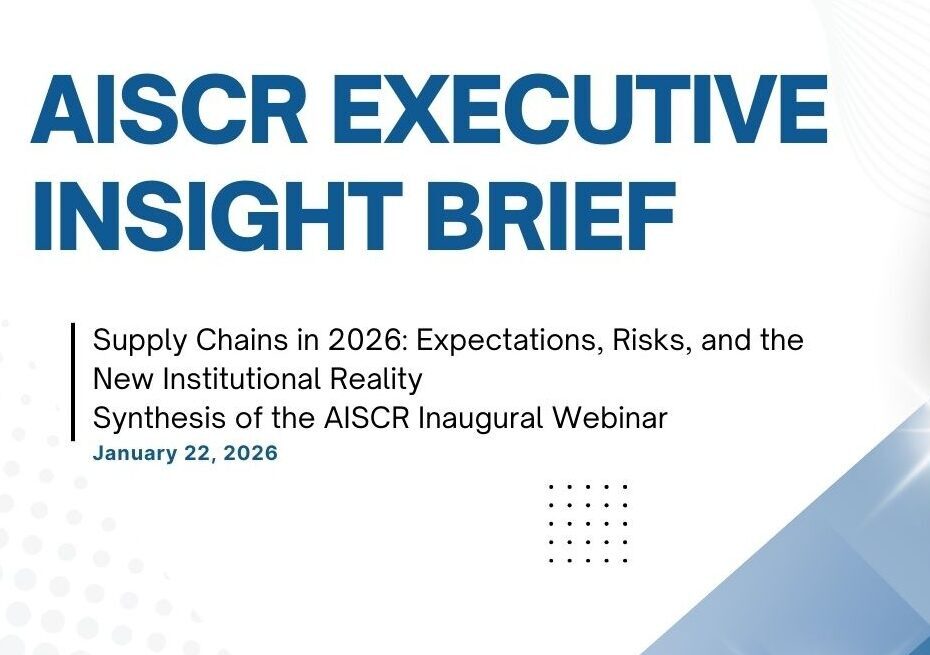 AISCR EXECUTIVE INSIGHT BRIEF

Supply Chains in 2026: Expectations, Risks, and the New Institutional Reality
Synthesis of the AISCR Inaugural Webinar
January 22, 2026